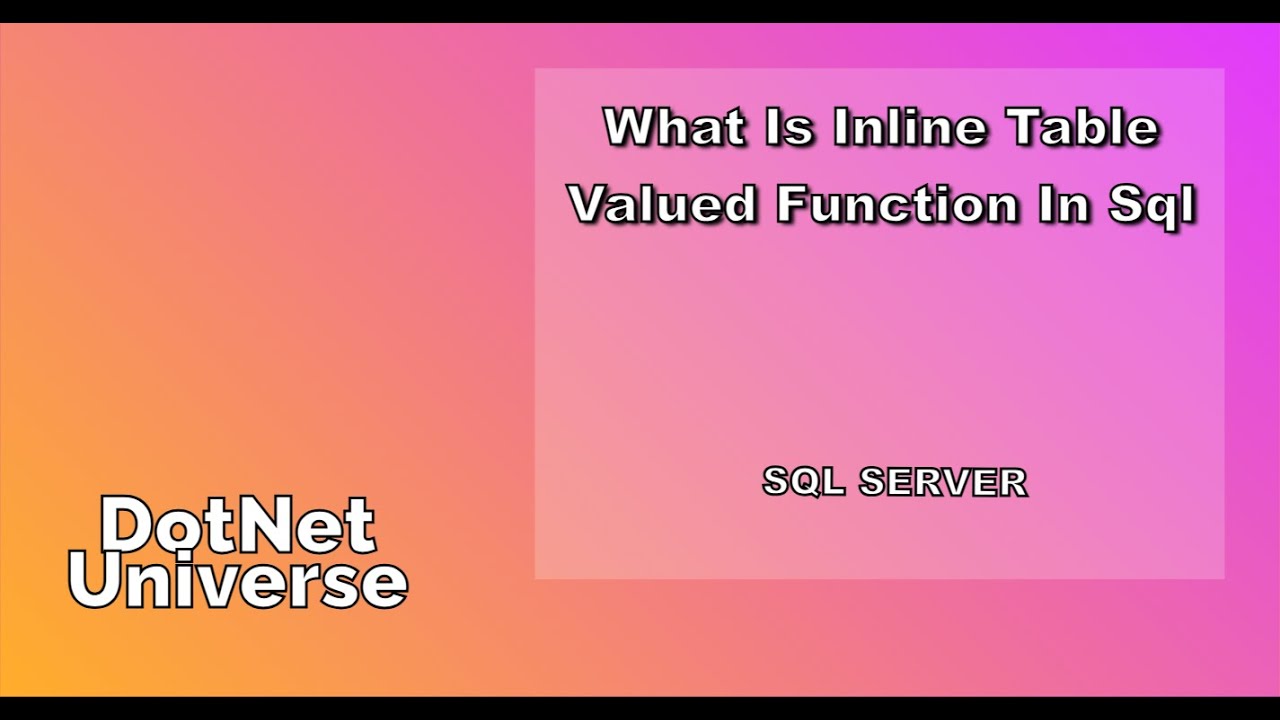 What Is Inline Table Valued Function In Sql

SQL SERVER

DotNet Universe